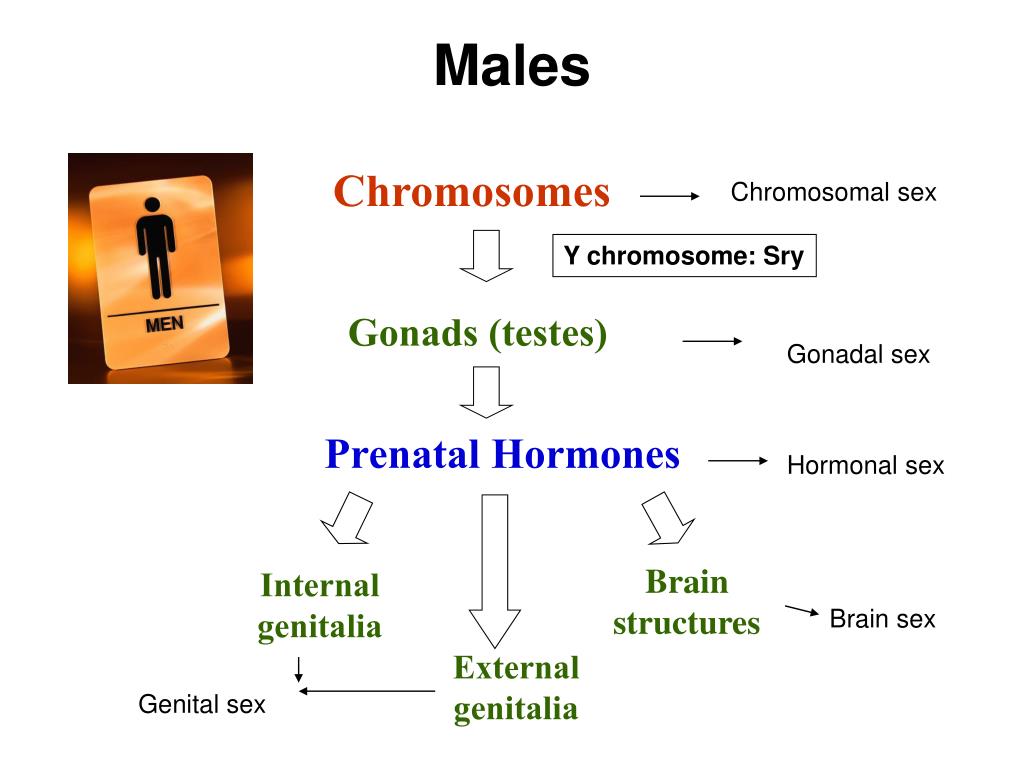 Males

MEN

Chromosomes

Chromosomal sex

Y chromosome: Sry

Gonads (testes)

Gonadal sex

Prenatal Hormones

Hormonal sex

Internal genitalia

Brain structures

Brain sex

External genitalia

Genital sex